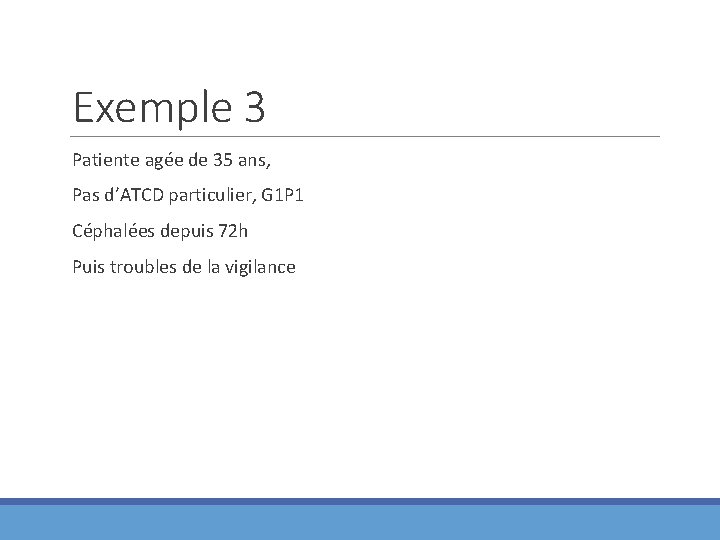 Exemple 3

Patiente agée de 35 ans,

Pas d'ATCD particulier, G1P1

Céphalées depuis 72h

Puis troubles de la vigilance